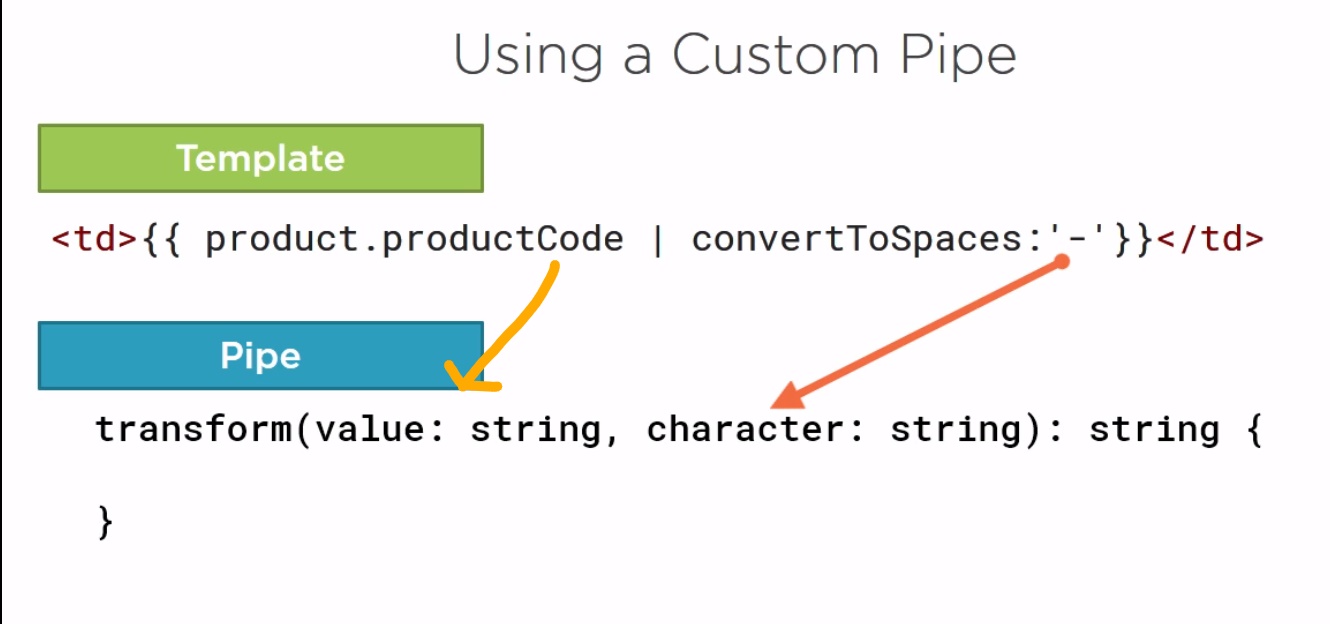 Using a Custom Pipe

Template

<td>{{ product.productCode | convertToSpaces:'-'}}</td>

Pipe

transform(value: string, character: string): string {

}